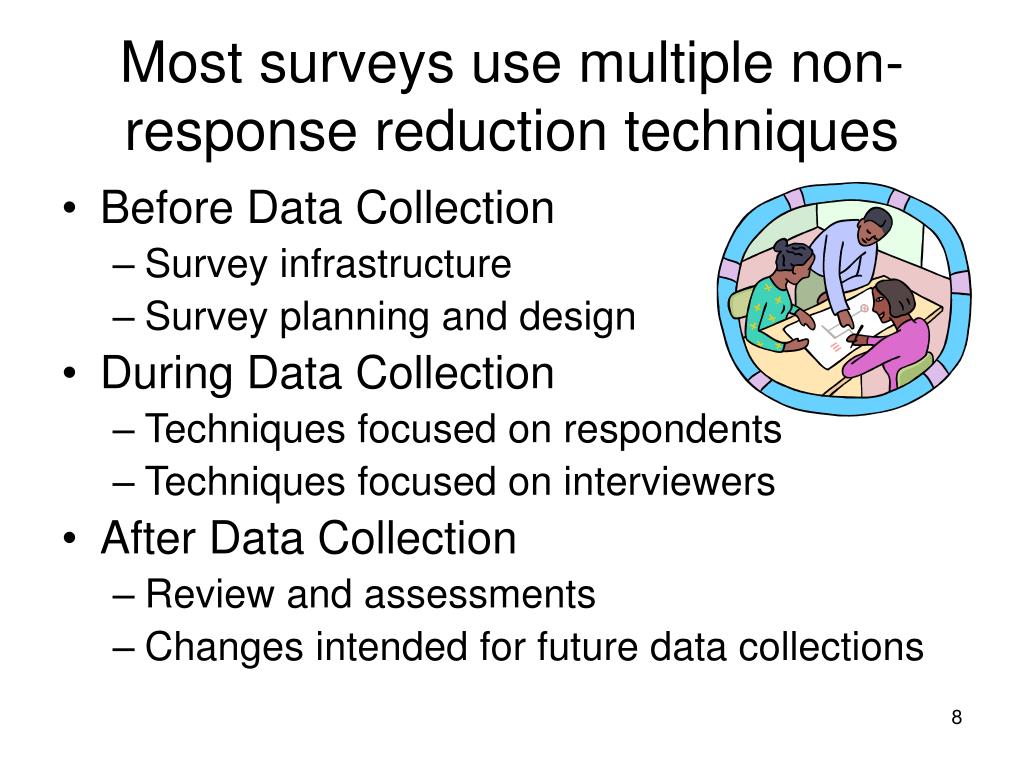 Most surveys use multiple non-response reduction techniques

• Before Data Collection
– Survey infrastructure
– Survey planning and design
• During Data Collection
– Techniques focused on respondents
– Techniques focused on interviewers
• After Data Collection
– Review and assessments
– Changes intended for future data collections

8